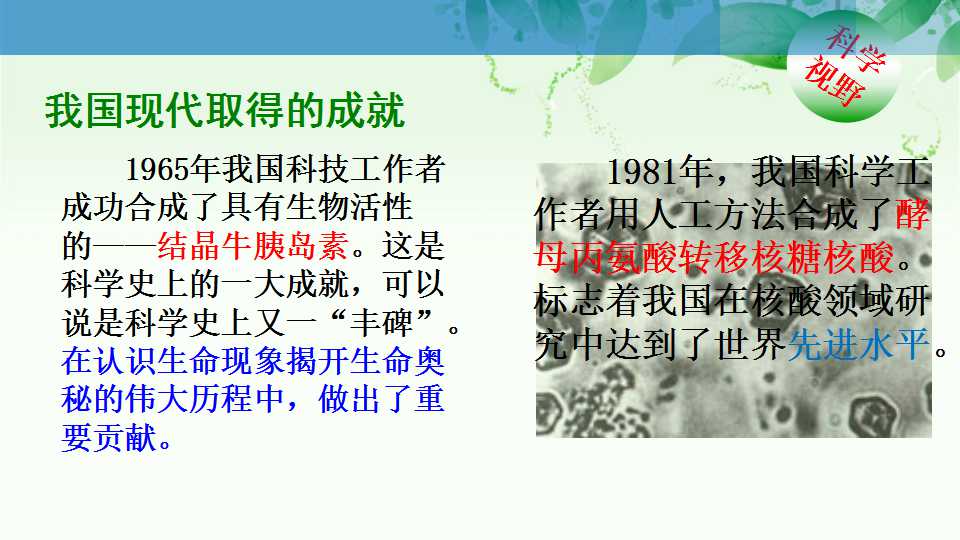 科学视野

我国现代取得的成就

1965年我国科技工作者成功合成了具有生物活性的——结晶牛胰岛素。这是科学史上的一大成就，可以说是科学史上又一“丰碑”。在认识生命现象揭开生命奥秘的伟大历程中，做出了重要贡献。

1981年，我国科学工作者用人工方法合成了酵母丙氨酸转移核糖核酸。标志着我国在核酸领域研究中达到了世界先进水平。